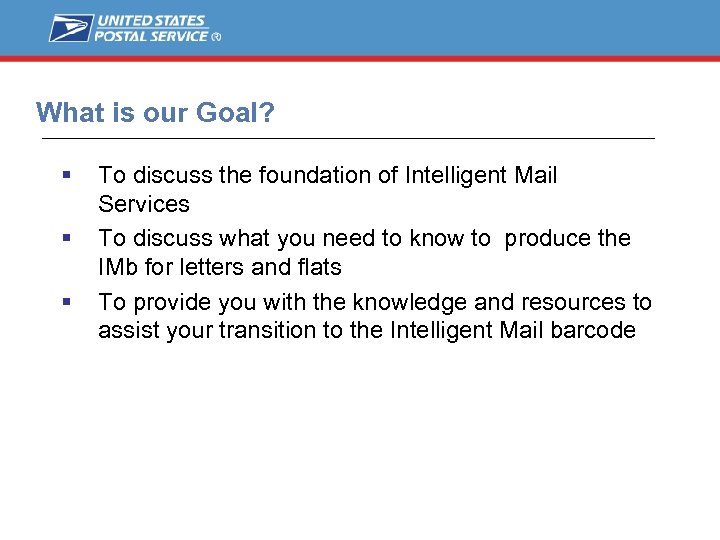 UNITED STATES POSTAL SERVICE ®

What is our Goal?

▪ To discuss the foundation of Intelligent Mail Services

▪ To discuss what you need to know to produce the IMb for letters and flats

▪ To provide you with the knowledge and resources to assist your transition to the Intelligent Mail barcode